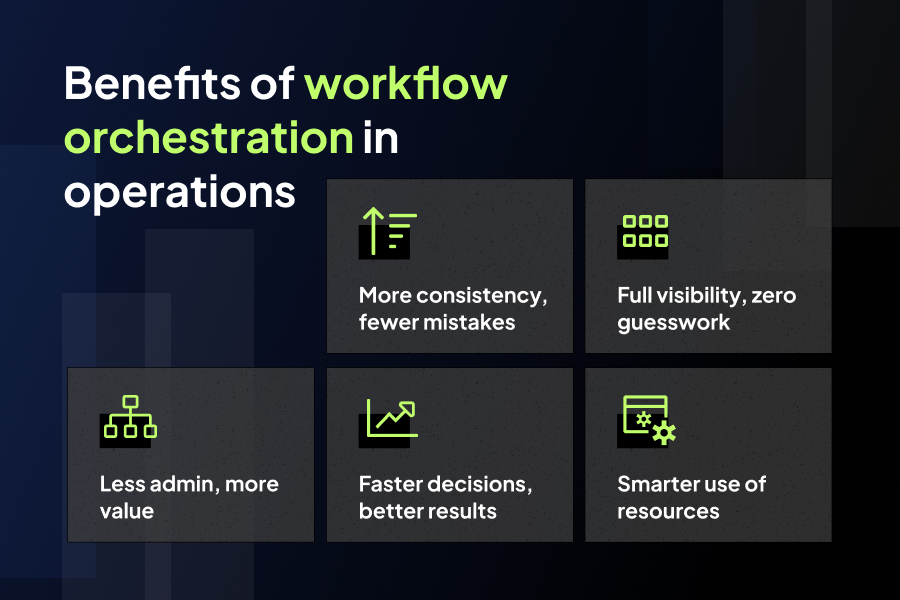 Benefits of workflow orchestration in operations

More consistency, fewer mistakes

Full visibility, zero guesswork

Less admin, more value

Faster decisions, better results

Smarter use of resources